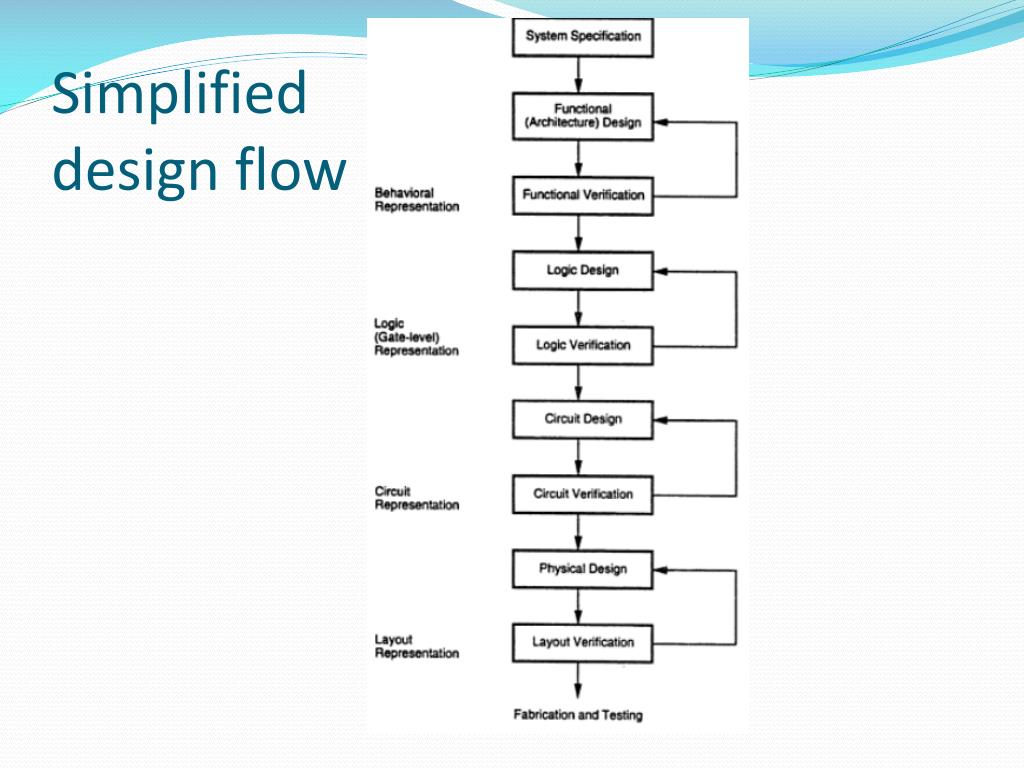 Simplified design flow

System Specification

Functional (Architecture) Design

Behavioral Representation

Functional Verification

Logic Design

Logic (Gate-level) Representation

Logic Verification

Circuit Design

Circuit Representation

Circuit Verification

Physical Design

Layout Representation

Layout Verification

Fabrication and Testing